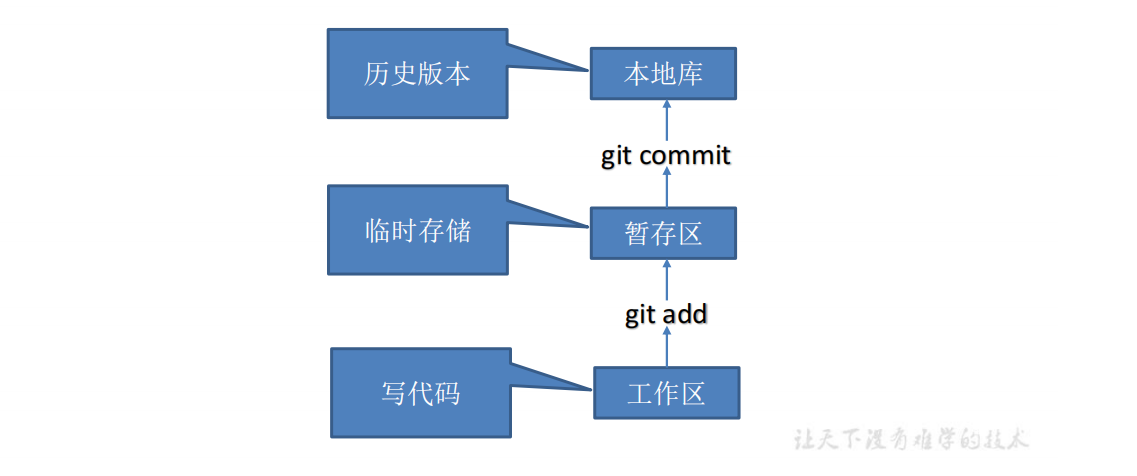 历史版本

本地库

git commit

临时存储

暂存区

git add

写代码

工作区

让天下没有难学的技术